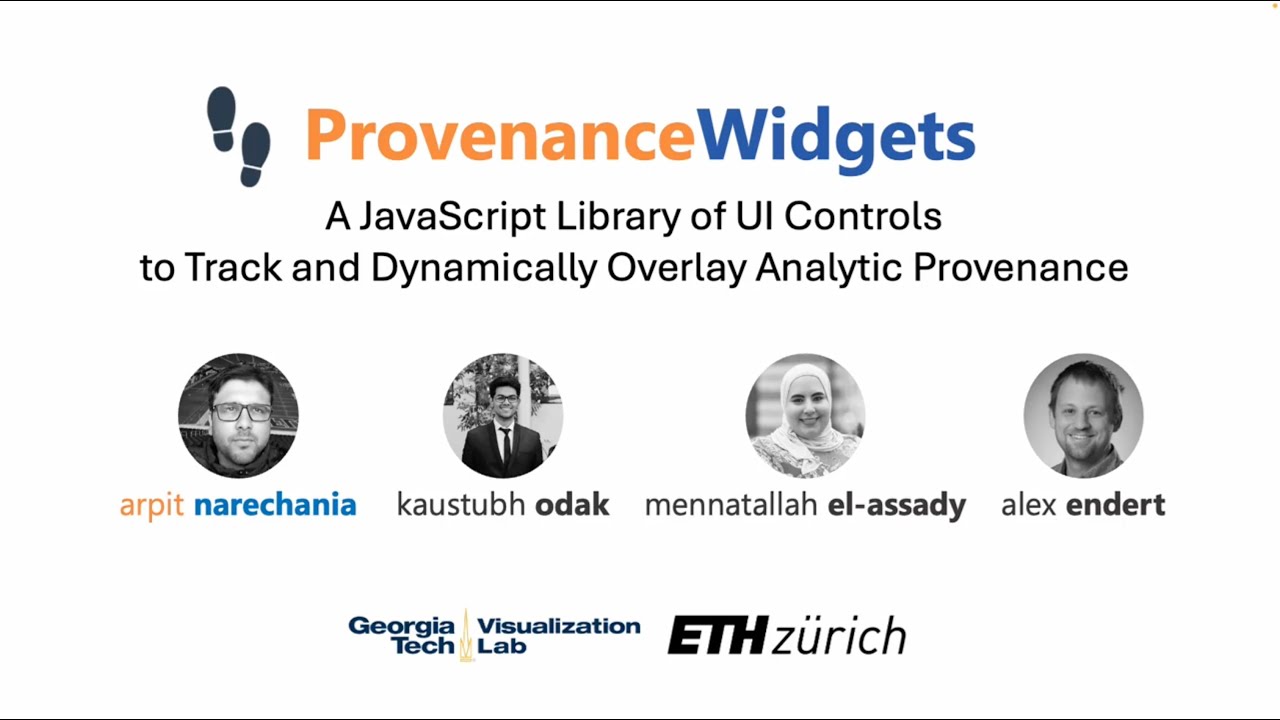 ProvenanceWidgets

A JavaScript Library of UI Controls to Track and Dynamically Overlay Analytic Provenance

arpit narechania

kaustubh odak

mennatallah el-assady

alex endert

Georgia Tech Visualization Lab

ETH zürich